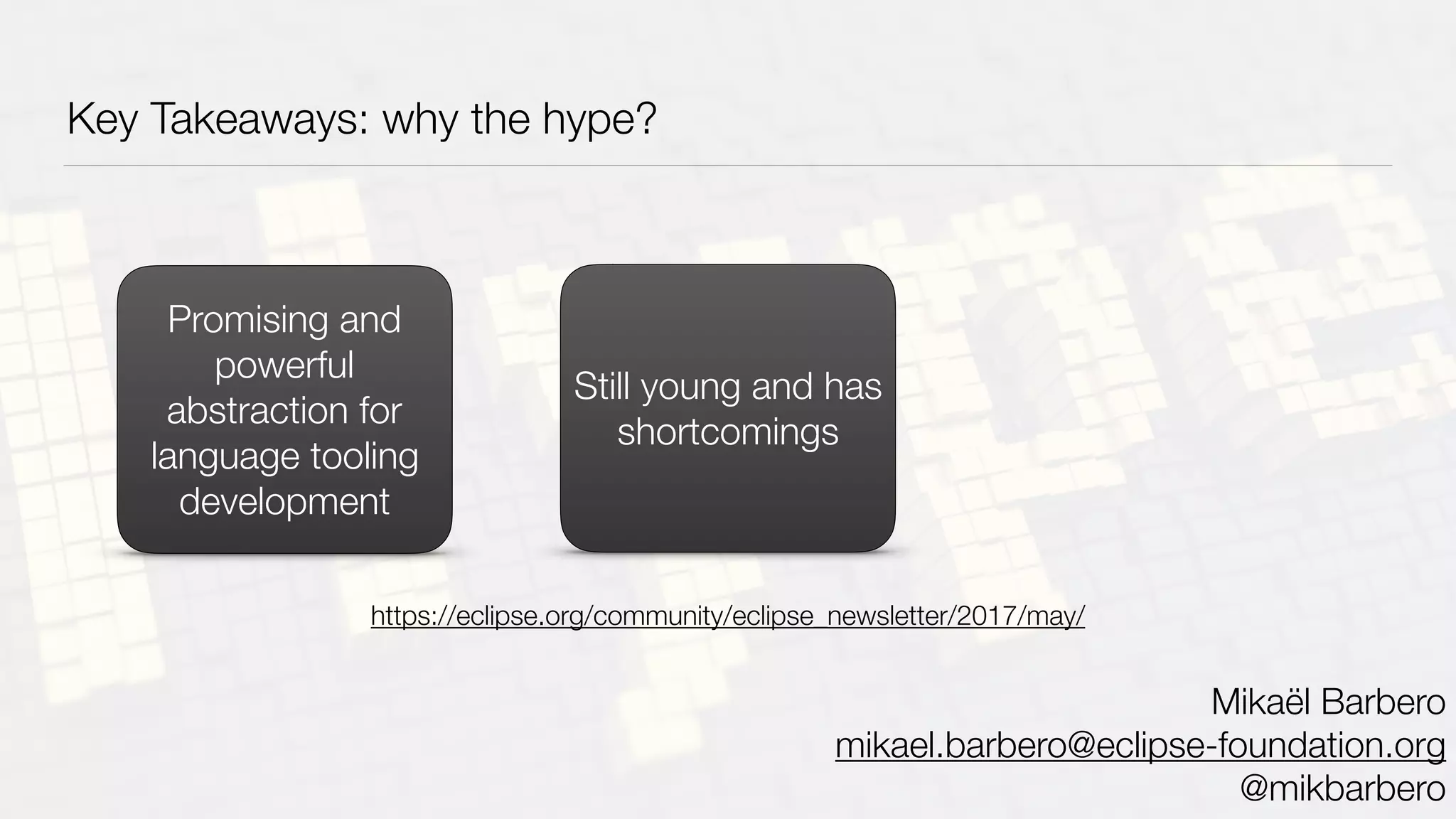 Key Takeaways: why the hype?

Promising and powerful abstraction for language tooling development

Still young and has shortcomings

https://eclipse.org/community/eclipse_newsletter/2017/may/

Mikaël Barbero
mikael.barbero@eclipse-foundation.org
@mikbarbero